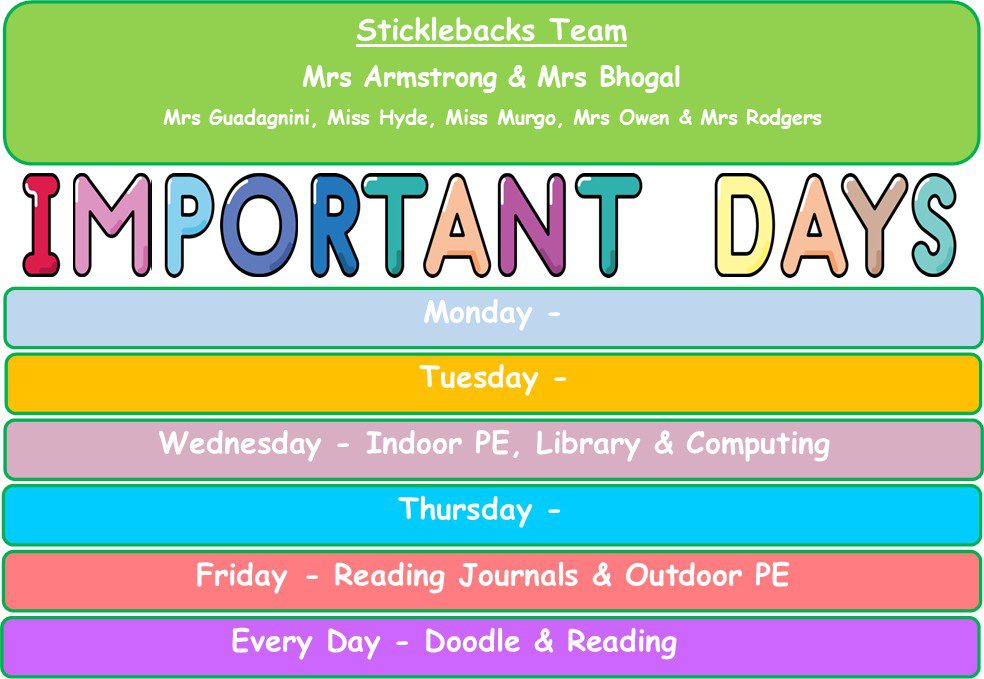 Sticklebacks Team

Mrs Armstrong & Mrs Bhogal

Mrs Guadagnini, Miss Hyde, Miss Murgo, Mrs Owen & Mrs Rodgers

IMPORTANT DAYS

Monday -

Tuesday -

Wednesday - Indoor PE, Library & Computing

Thursday -

Friday - Reading Journals & Outdoor PE

Every Day - Doodle & Reading